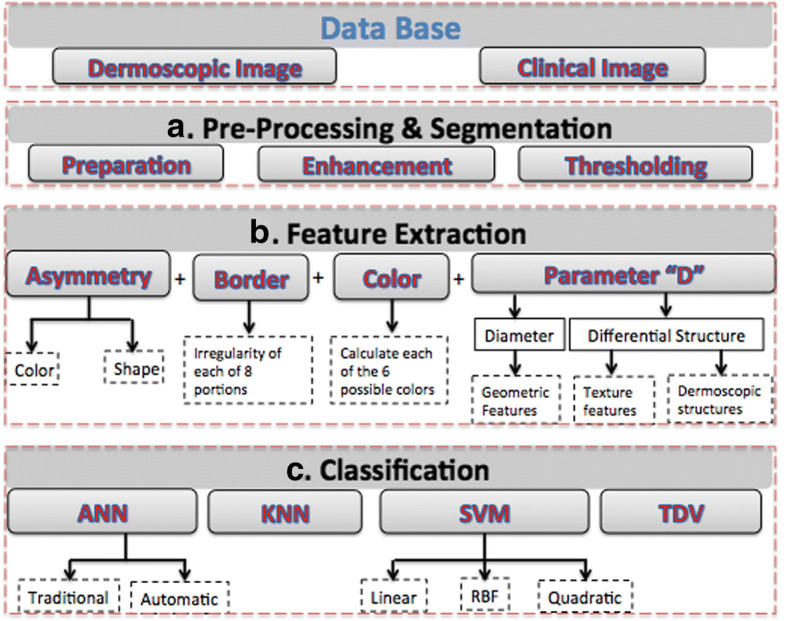 Data Base

Dermoscopic Image

Clinical Image

a. Pre-Processing & Segmentation

Preparation

Enhancement

Thresholding

b. Feature Extraction

Asymmetry + Border + Color + Parameter "D"

Color

Shape

Irregularity of each of 8 portions

Calculate each of the 6 possible colors

Diameter

Differential Structure

Geometric Features

Texture features

Dermoscopic structures

c. Classification

ANN

KNN

SVM

TDV

Traditional

Automatic

Linear

RBF

Quadratic